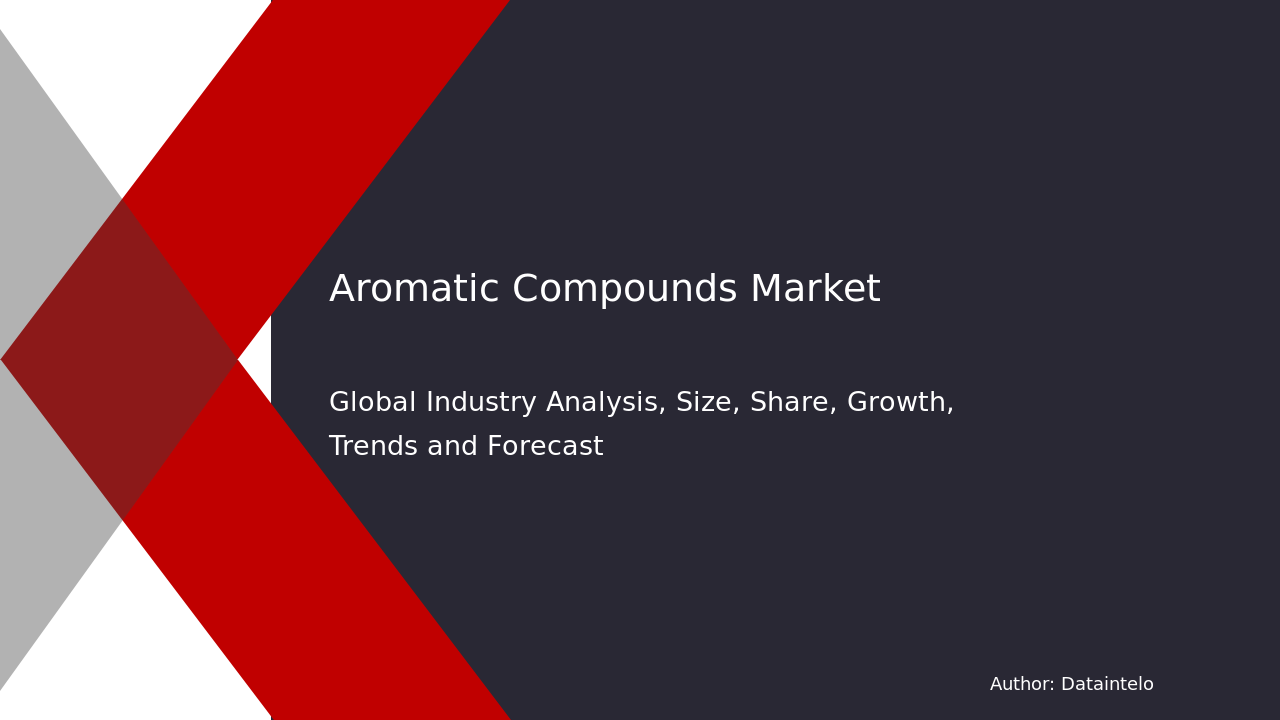 Aromatic Compounds Market

Global Industry Analysis, Size, Share, Growth, Trends and Forecast

Author: Dataintelo